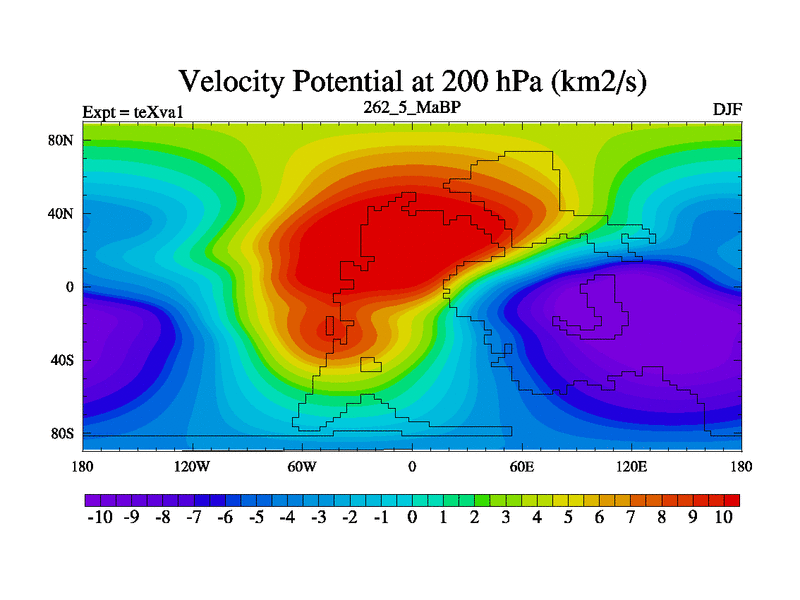 Velocity Potential at 200 hPa (km2/s)

Expt = teXva1

262_5_MaBP

DJF

80N
40N
0
40S
80S

180
120W
60W
0
60E
120E
180

-10 -9 -8 -7 -6 -5 -4 -3 -2 -1 0 1 2 3 4 5 6 7 8 9 10